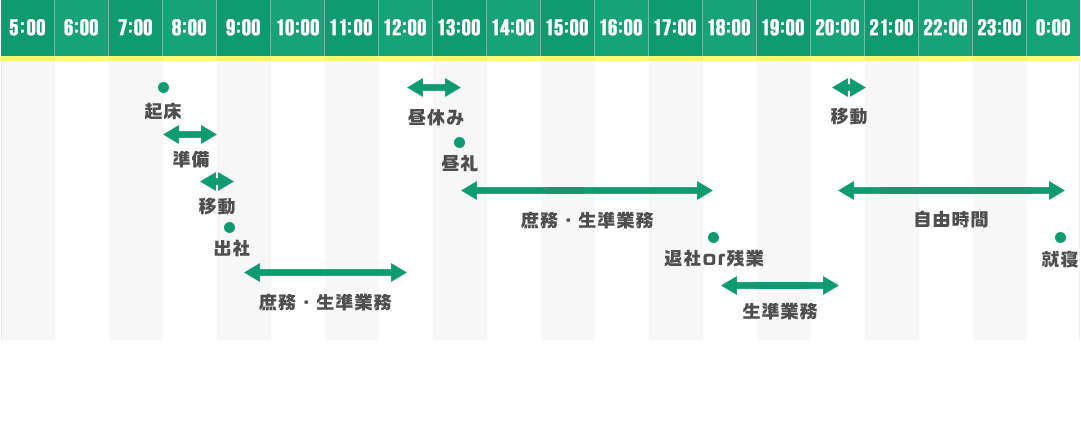 5:00 6:00 7:00 8:00 9:00 10:00 11:00 12:00 13:00 14:00 15:00 16:00 17:00 18:00 19:00 20:00 21:00 22:00 23:00 0:00

起床

準備

移動

出社

庶務・生準業務

昼休み

昼礼

庶務・生準業務

退社or残業

生準業務

移動

自由時間

就寝